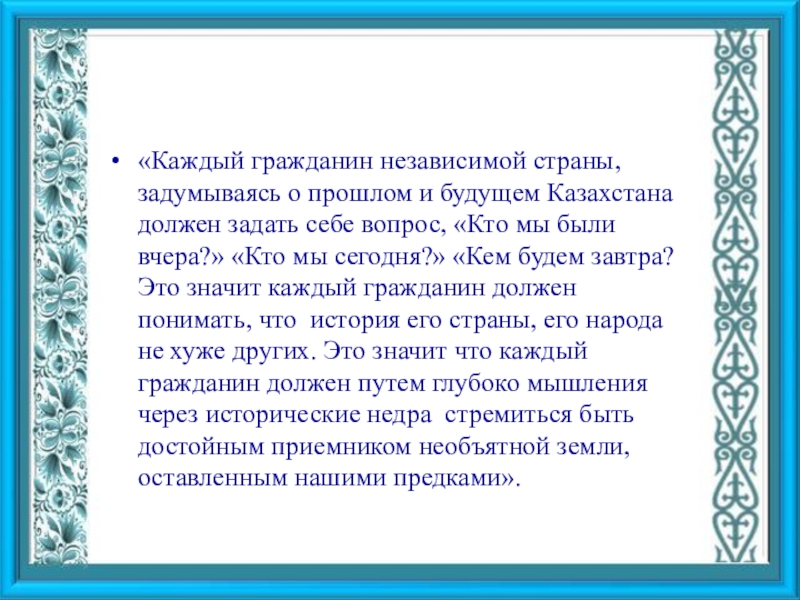 • «Каждый гражданин независимой страны, задумываясь о прошлом и будущем Казахстана должен задать себе вопрос, «Кто мы были вчера?» «Кто мы сегодня?» «Кем будем завтра? Это значит каждый гражданин должен понимать, что история его страны, его народа не хуже других. Это значит что каждый гражданин должен путем глубоко мышления через исторические недра стремиться быть достойным приемником необъятной земли, оставленным нашими предками».